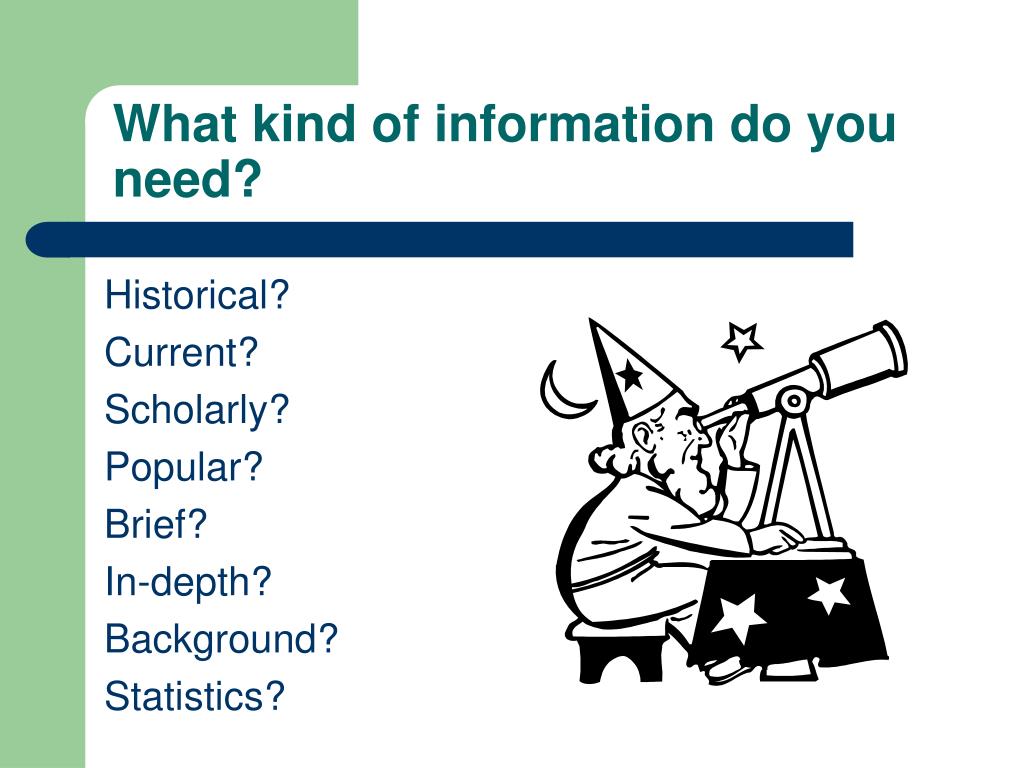 What kind of information do you need?

Historical?
Current?
Scholarly?
Popular?
Brief?
In-depth?
Background?
Statistics?